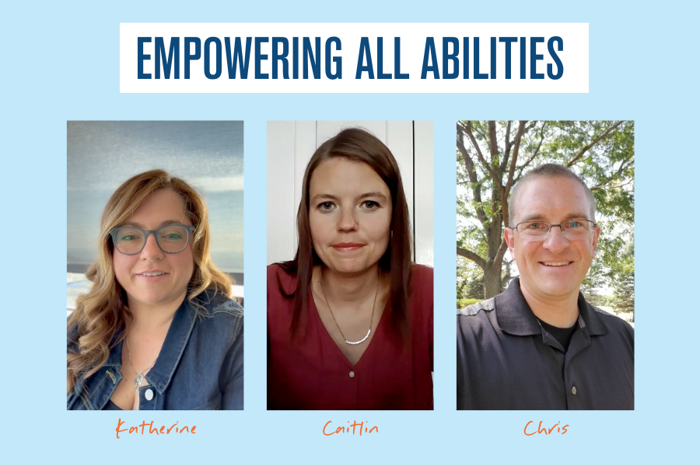 EMPOWERING ALL ABILITIES

Katherine

Caitlin

Chris